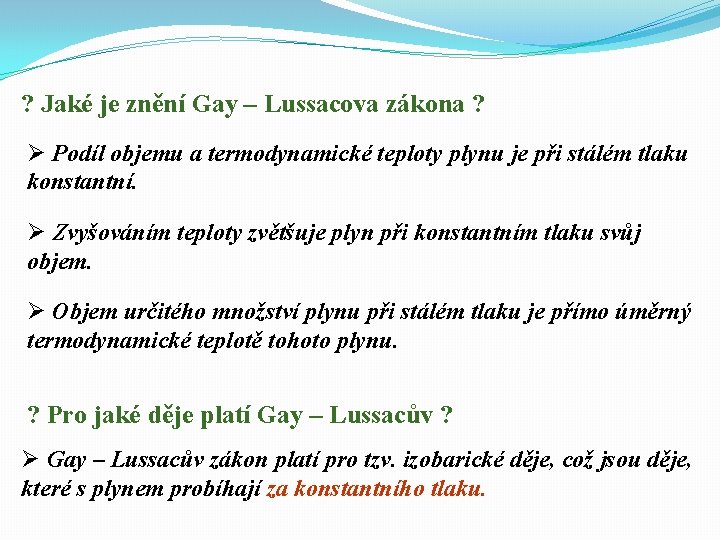 ? Jaké je znění Gay – Lussacova zákona ?

➢ Podíl objemu a termodynamické teploty plynu je při stálém tlaku konstantní.

➢ Zvyšováním teploty zvětšuje plyn při konstantním tlaku svůj objem.

➢ Objem určitého množství plynu při stálém tlaku je přímo úměrný termodynamické teplotě tohoto plynu.

? Pro jaké děje platí Gay – Lussacův ?

➢ Gay – Lussacův zákon platí pro tzv. izobarické děje, což jsou děje, které s plynem probíhají za konstantního tlaku.